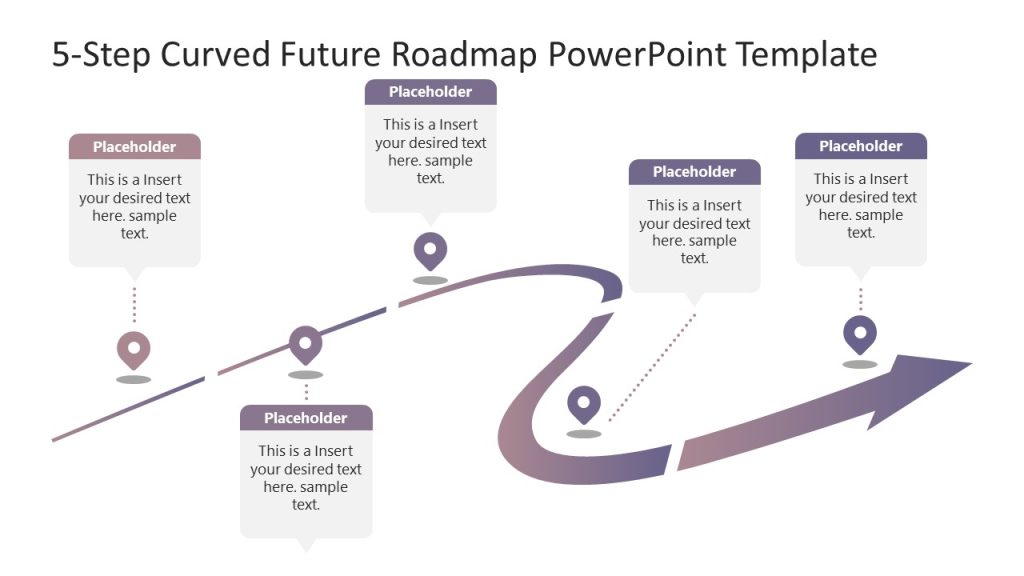 5-Step Curved Future Roadmap PowerPoint Template

Placeholder
This is a Insert your desired text here. sample text.

Placeholder
This is a Insert your desired text here. sample text.

Placeholder
This is a Insert your desired text here. sample text.

Placeholder
This is a Insert your desired text here. sample text.

Placeholder
This is a Insert your desired text here. sample text.